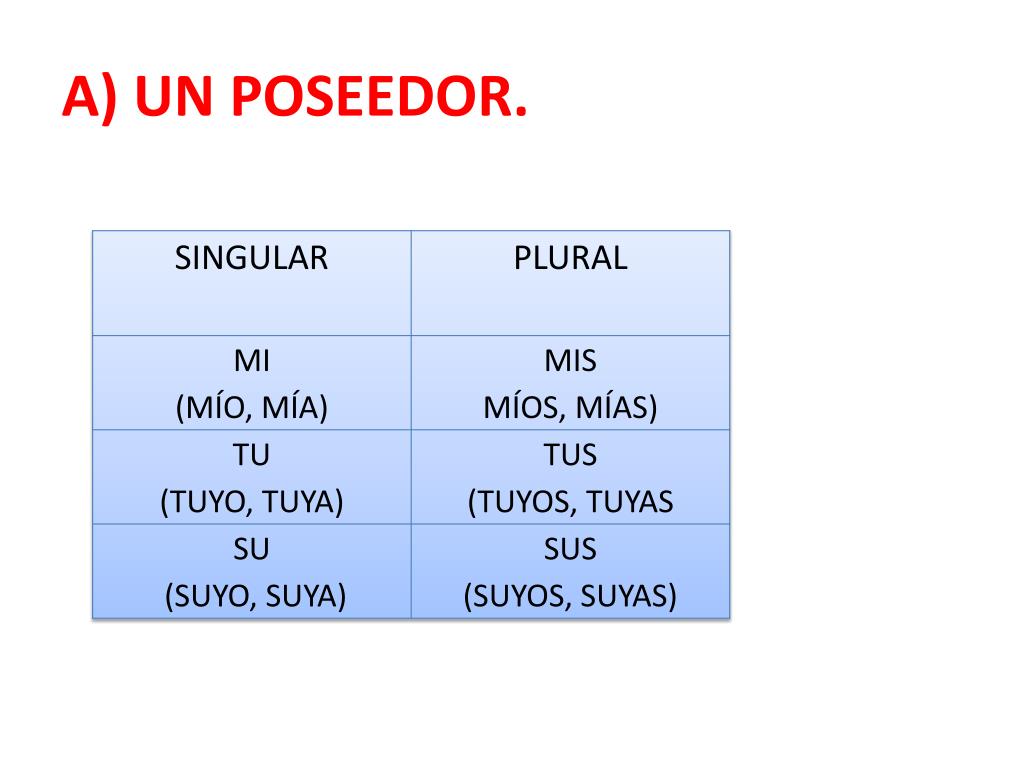 A) UN POSEEDOR.

| SINGULAR | PLURAL |
|---|---|
| MI (MÍO, MÍA) | MIS MÍOS, MÍAS) |
| TU (TUYO, TUYA) | TUS (TUYOS, TUYAS |
| SU (SUYO, SUYA) | SUS (SUYOS, SUYAS) |